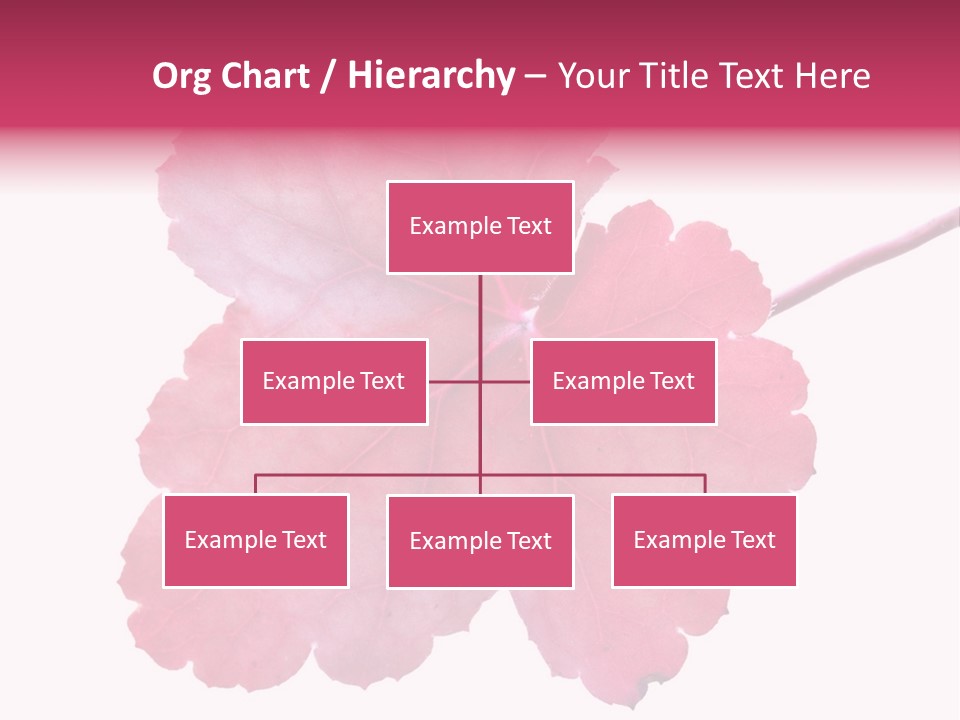 Org Chart / Hierarchy – Your Title Text Here

Example Text

Example Text

Example Text

Example Text

Example Text

Example Text